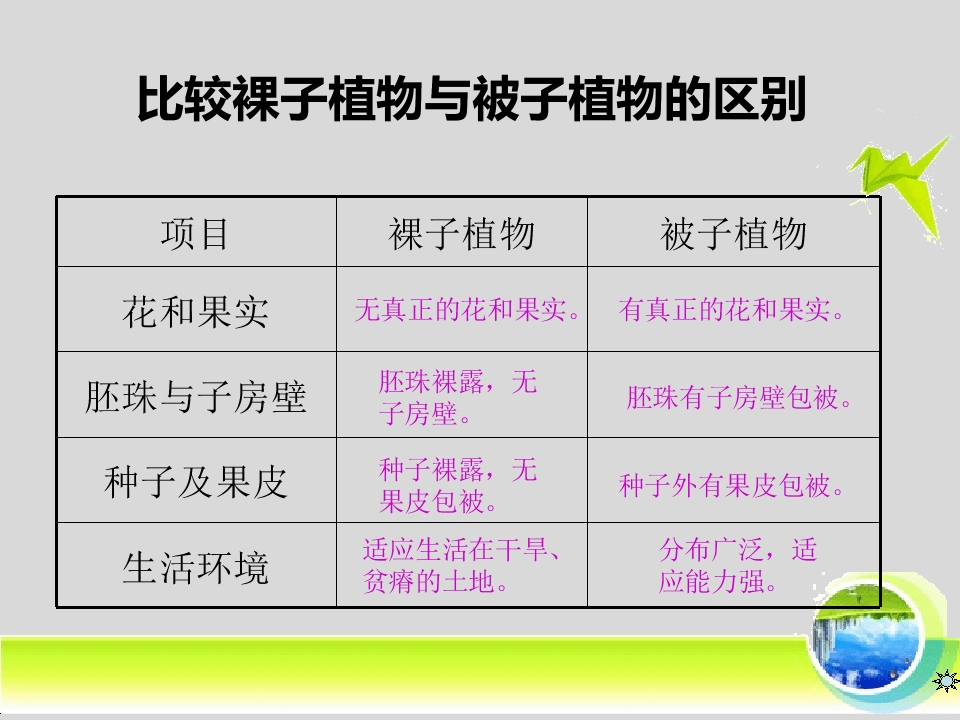 比较裸子植物与被子植物的区别

| 项目 | 裸子植物 | 被子植物 |
|---|---|---|
| 花和果实 | 无真正的花和果实。 | 有真正的花和果实。 |
| 胚珠与子房壁 | 胚珠裸露，无子房壁。 | 胚珠有子房壁包被。 |
| 种子及果皮 | 种子裸露，无果皮包被。 | 种子外有果皮包被。 |
| 生活环境 | 适应生活在干旱、贫瘠的土地。 | 分布广泛，适应能力强。 |